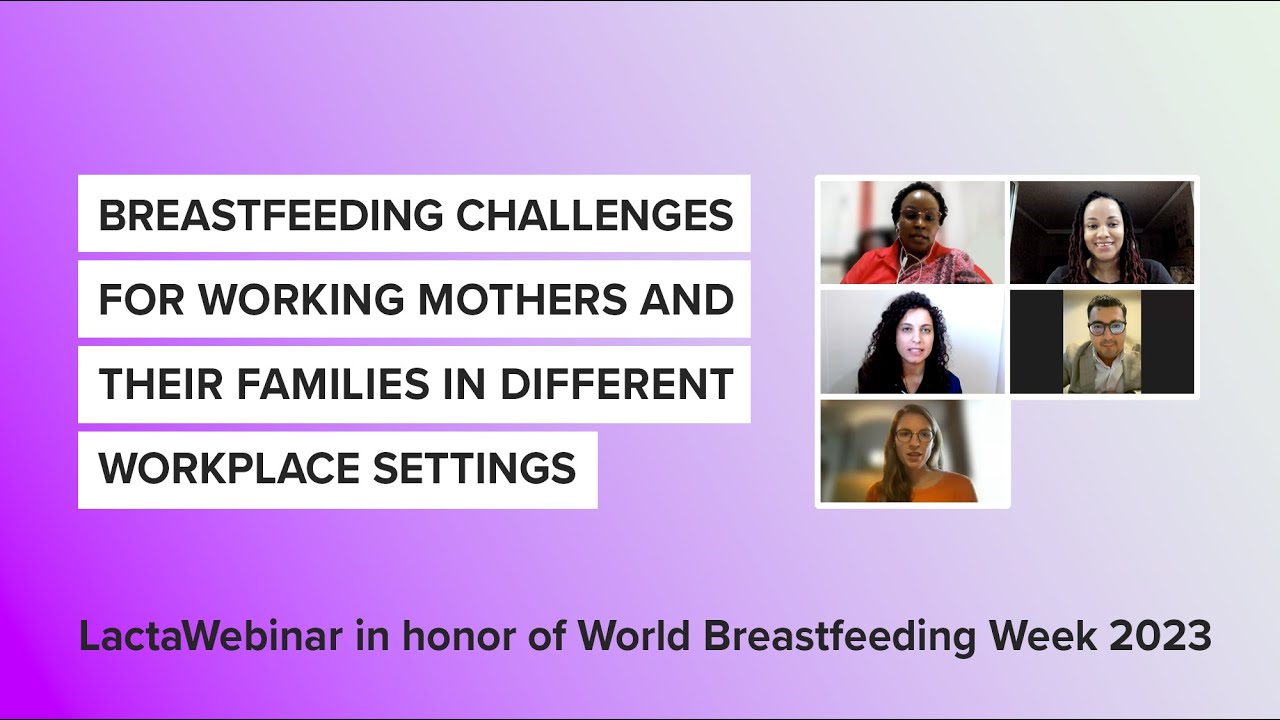 BREASTFEEDING CHALLENGES FOR WORKING MOTHERS AND THEIR FAMILIES IN DIFFERENT WORKPLACE SETTINGS

LactaWebinar in honor of World Breastfeeding Week 2023